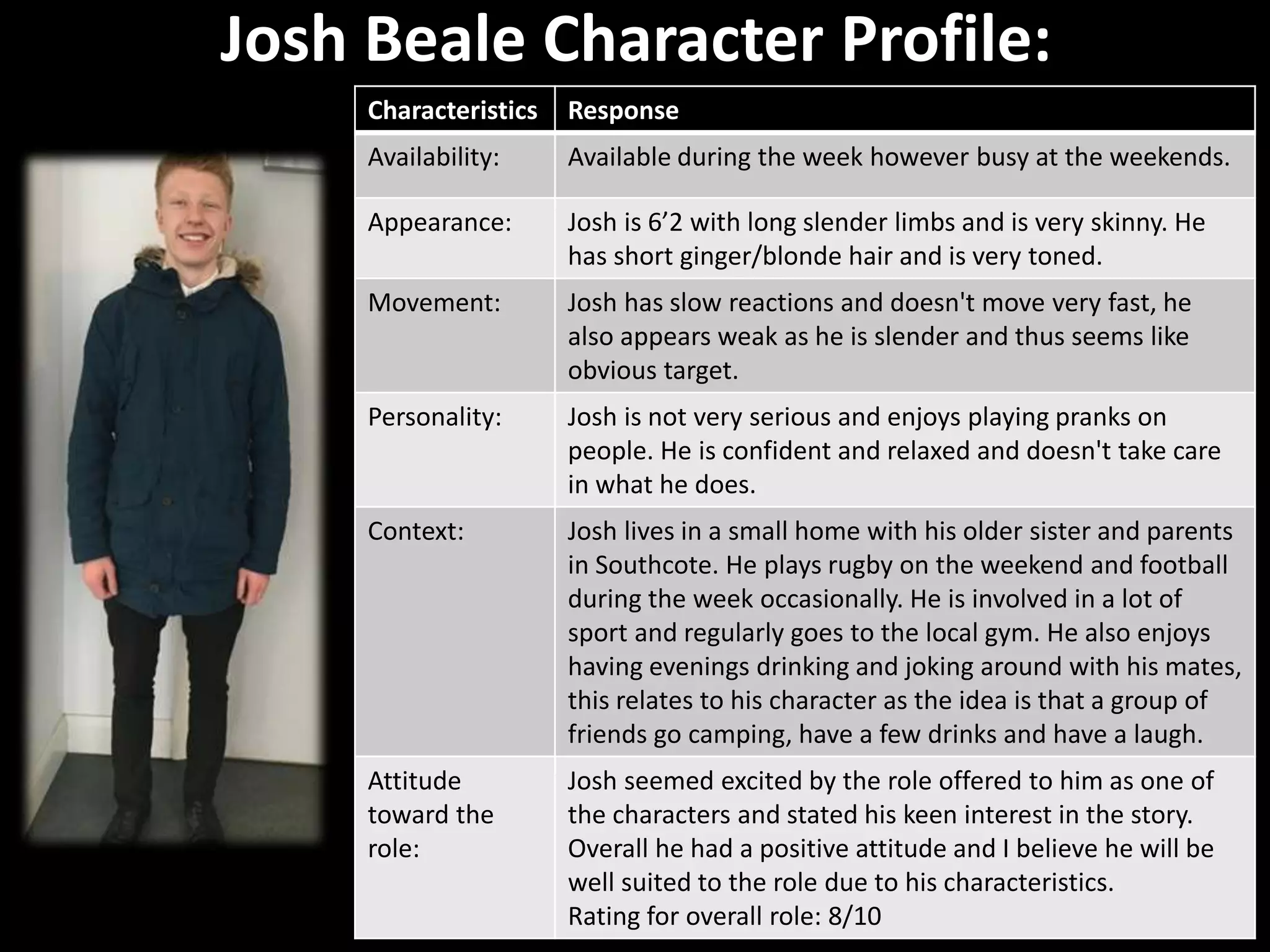 Josh Beale Character Profile:

| Characteristics | Response |
|---|---|
| Availability: | Available during the week however busy at the weekends. |
| Appearance: | Josh is 6’2 with long slender limbs and is very skinny. He has short ginger/blonde hair and is very toned. |
| Movement: | Josh has slow reactions and doesn't move very fast, he also appears weak as he is slender and thus seems like obvious target. |
| Personality: | Josh is not very serious and enjoys playing pranks on people. He is confident and relaxed and doesn't take care in what he does. |
| Context: | Josh lives in a small home with his older sister and parents in Southcote. He plays rugby on the weekend and football during the week occasionally. He is involved in a lot of sport and regularly goes to the local gym. He also enjoys having evenings drinking and joking around with his mates, this relates to his character as the idea is that a group of friends go camping, have a few drinks and have a laugh. |
| Attitude toward the role: | Josh seemed excited by the role offered to him as one of the characters and stated his keen interest in the story. Overall he had a positive attitude and I believe he will be well suited to the role due to his characteristics. Rating for overall role: 8/10 |